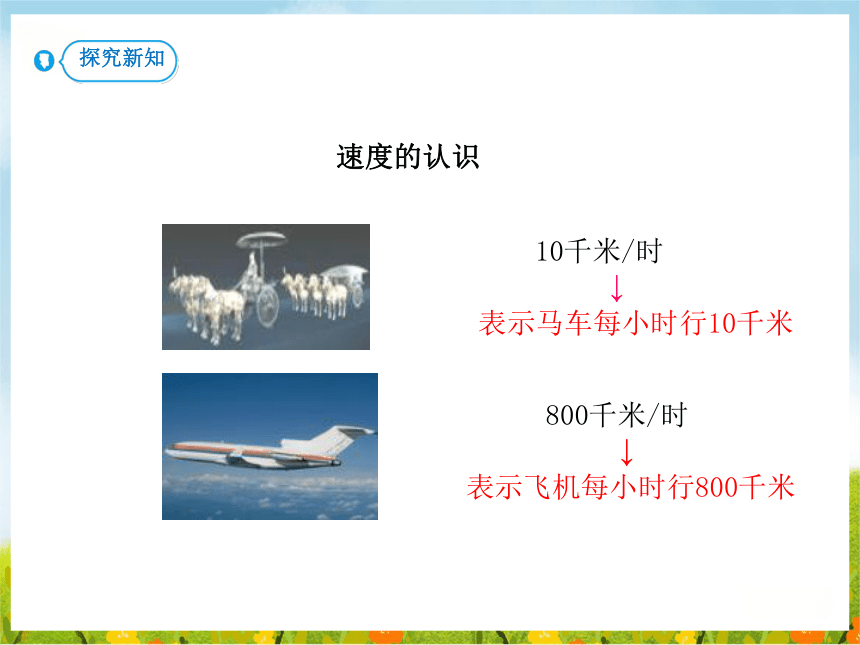 探究新知

速度的认识

10千米/时
↓
表示马车每小时行10千米

800千米/时
↓
表示飞机每小时行800千米